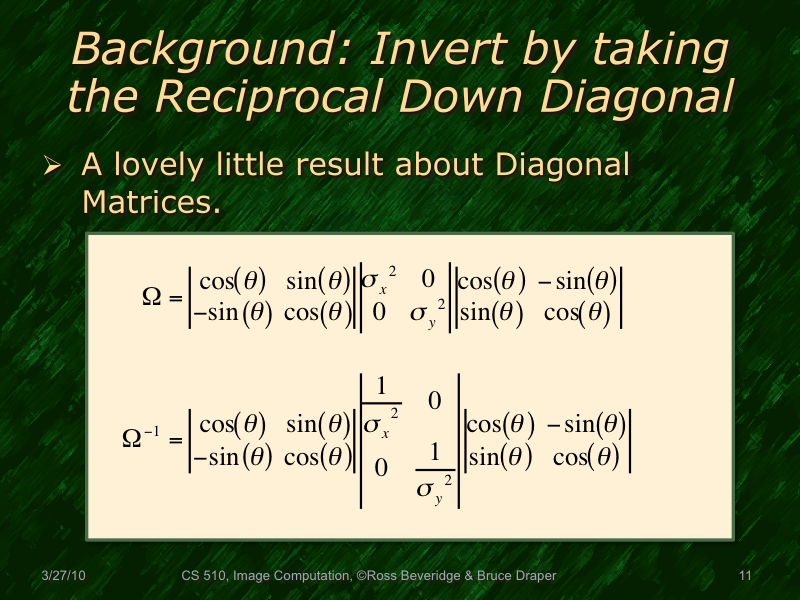 Background: Invert by taking the Reciprocal Down Diagonal

➢ A lovely little result about Diagonal Matrices.

$\Omega = \begin{vmatrix} \cos(\theta) & \sin(\theta) \\ -\sin(\theta) & \cos(\theta) \end{vmatrix} \begin{vmatrix} \sigma_x^2 & 0 \\ 0 & \sigma_y^2 \end{vmatrix} \begin{vmatrix} \cos(\theta) & -\sin(\theta) \\ \sin(\theta) & \cos(\theta) \end{vmatrix}$

$\Omega^{-1} = \begin{vmatrix} \cos(\theta) & \sin(\theta) \\ -\sin(\theta) & \cos(\theta) \end{vmatrix} \begin{vmatrix} \frac{1}{\sigma_x^2} & 0 \\ 0 & \frac{1}{\sigma_y^2} \end{vmatrix} \begin{vmatrix} \cos(\theta) & -\sin(\theta) \\ \sin(\theta) & \cos(\theta) \end{vmatrix}$

3/27/10 CS 510, Image Computation, ©Ross Beveridge & Bruce Draper 11